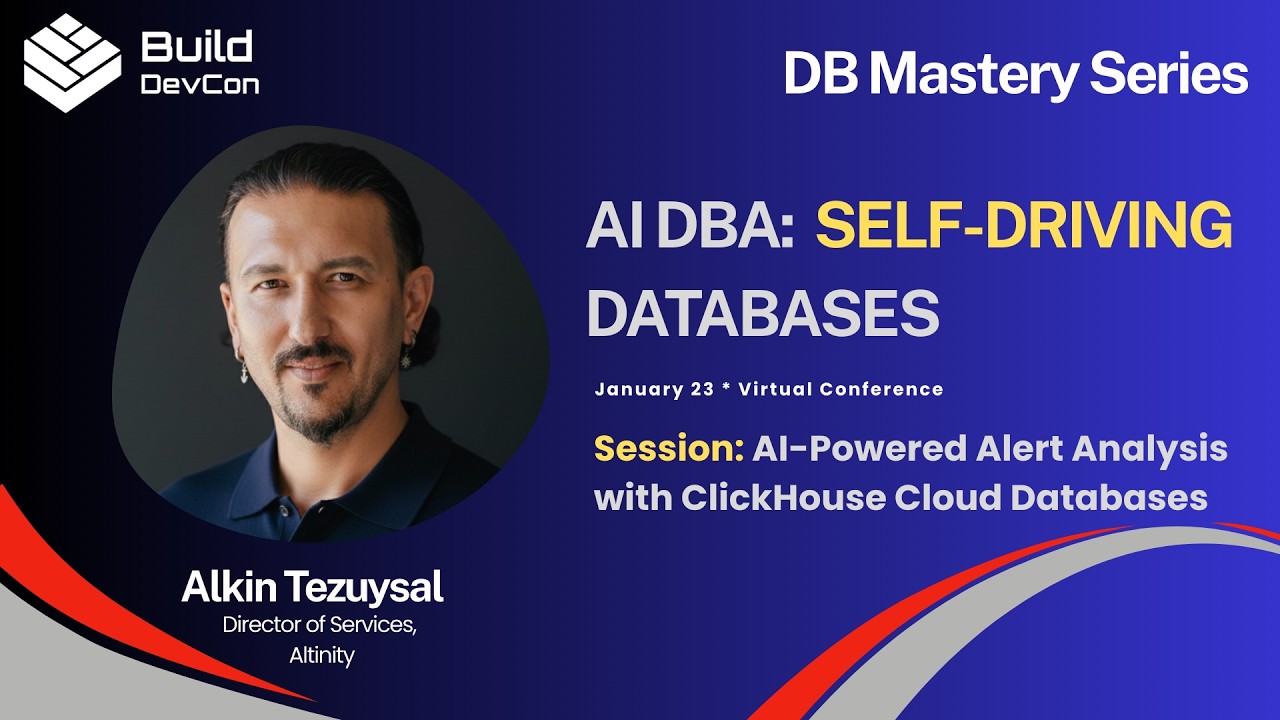 Build DevCon

DB Mastery Series

AI DBA: SELF-DRIVING DATABASES

January 23 * Virtual Conference

Session: AI-Powered Alert Analysis with ClickHouse Cloud Databases

Alkin Tezuysal
Director of Services, Altinity